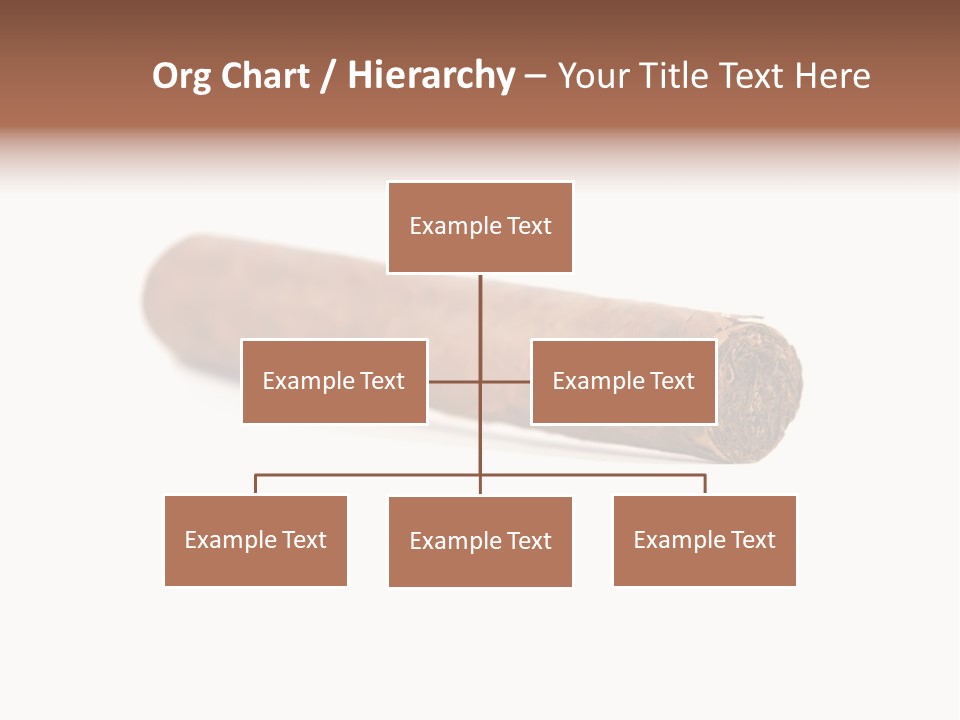 Org Chart / Hierarchy – Your Title Text Here

Example Text

Example Text

Example Text

Example Text

Example Text

Example Text